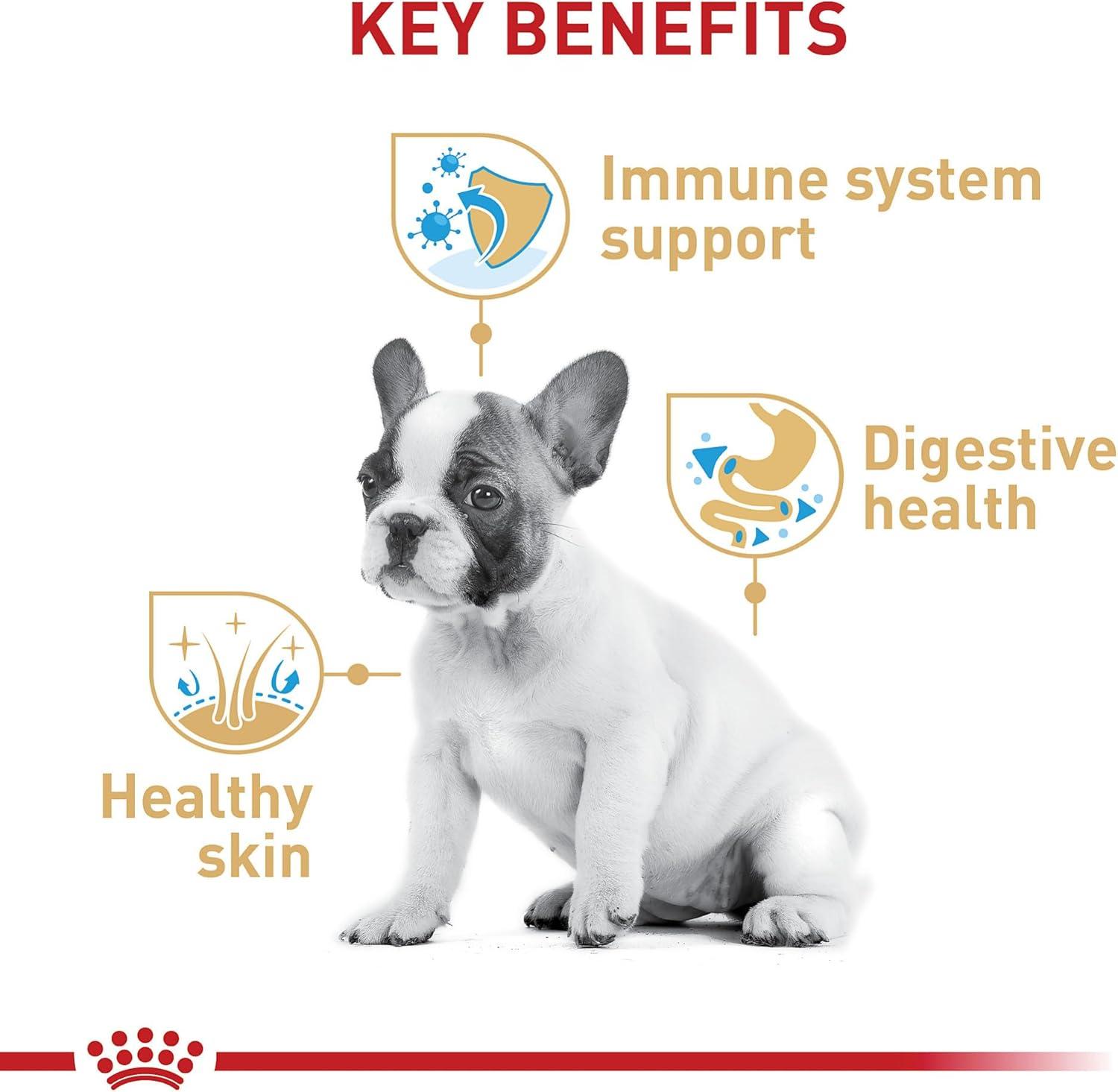 KEY BENEFITS

Immune system support

Digestive health

Healthy skin